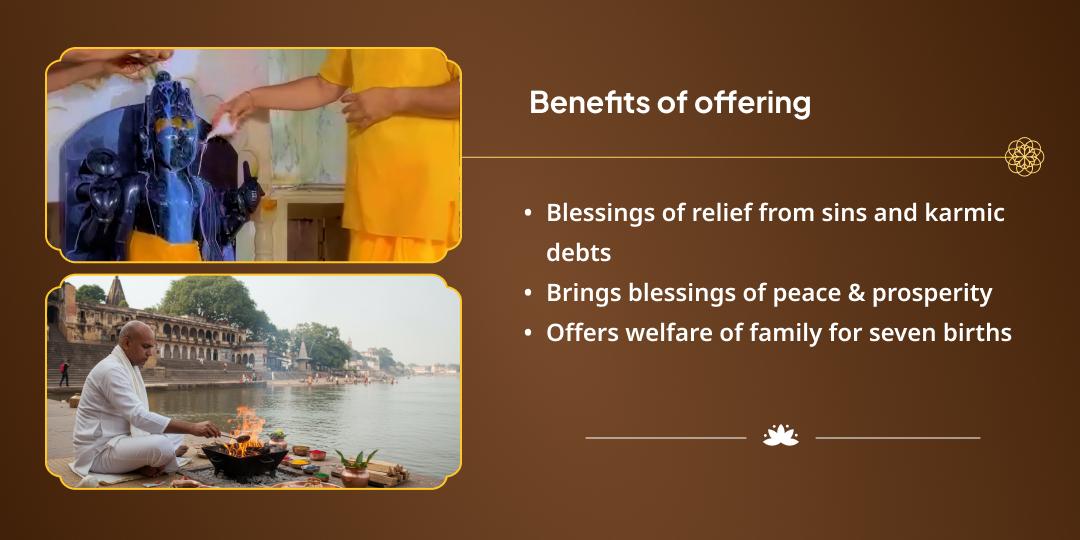 Benefits of offering

• Blessings of relief from sins and karmic debts
• Brings blessings of peace & prosperity
• Offers welfare of family for seven births